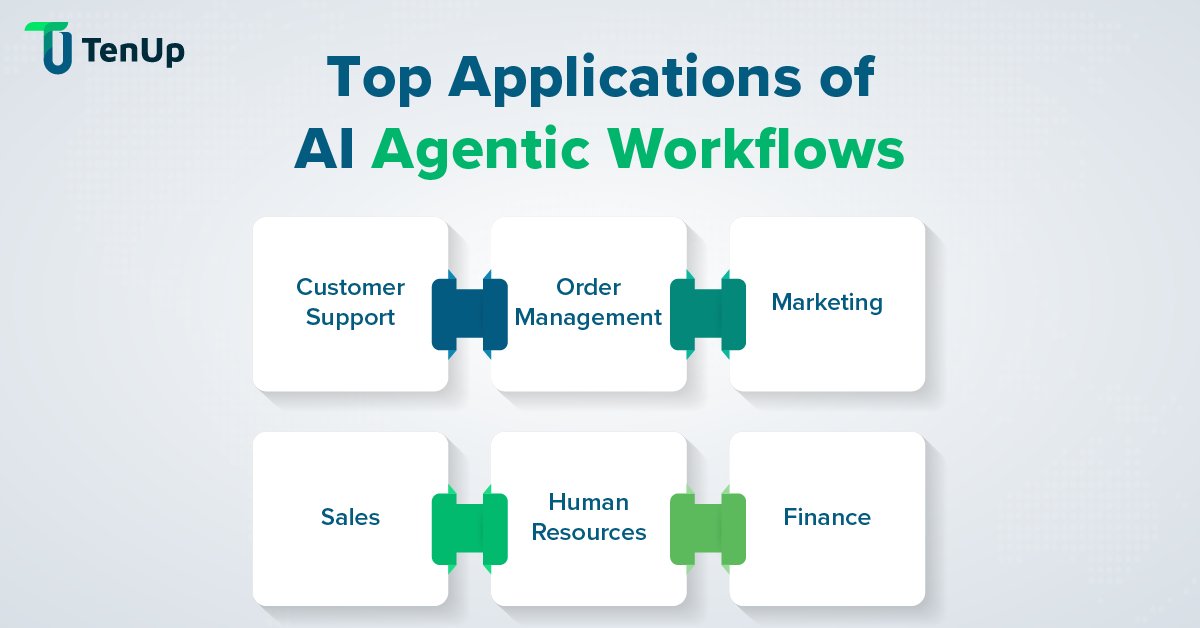 TenUp

Top Applications of AI Agentic Workflows

Customer Support

Order Management

Marketing

Sales

Human Resources

Finance